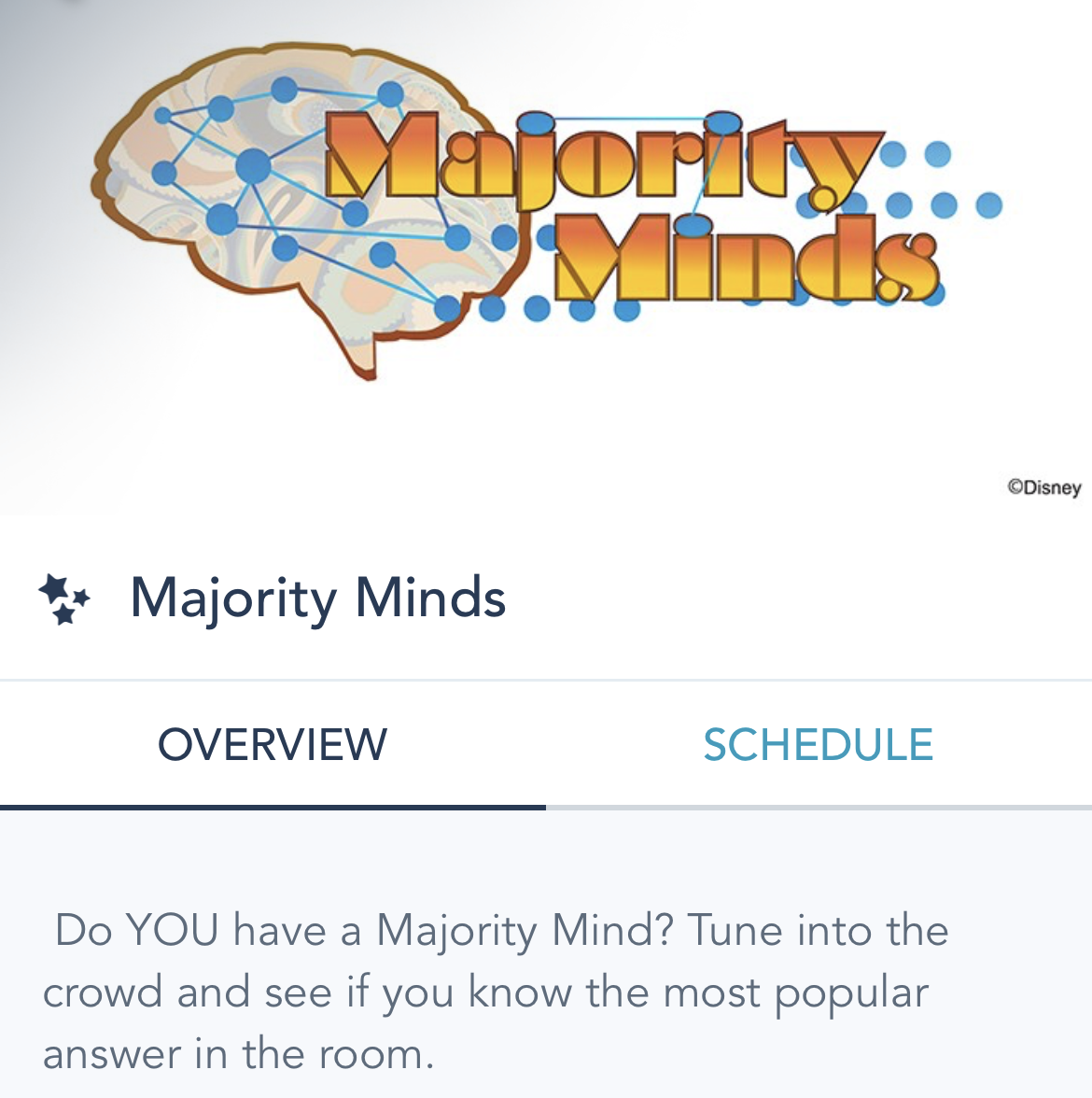 Majority Minds

©Disney

Majority Minds

OVERVIEW

SCHEDULE

Do YOU have a Majority Mind? Tune into the crowd and see if you know the most popular answer in the room.